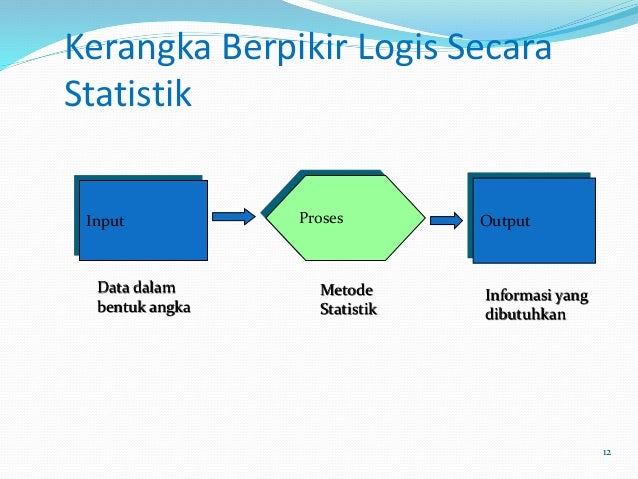 Kerangka Berpikir Logis Secara Statistik

Input

Proses

Output

Data dalam bentuk angka

Metode Statistik

Informasi yang dibutuhkan

12